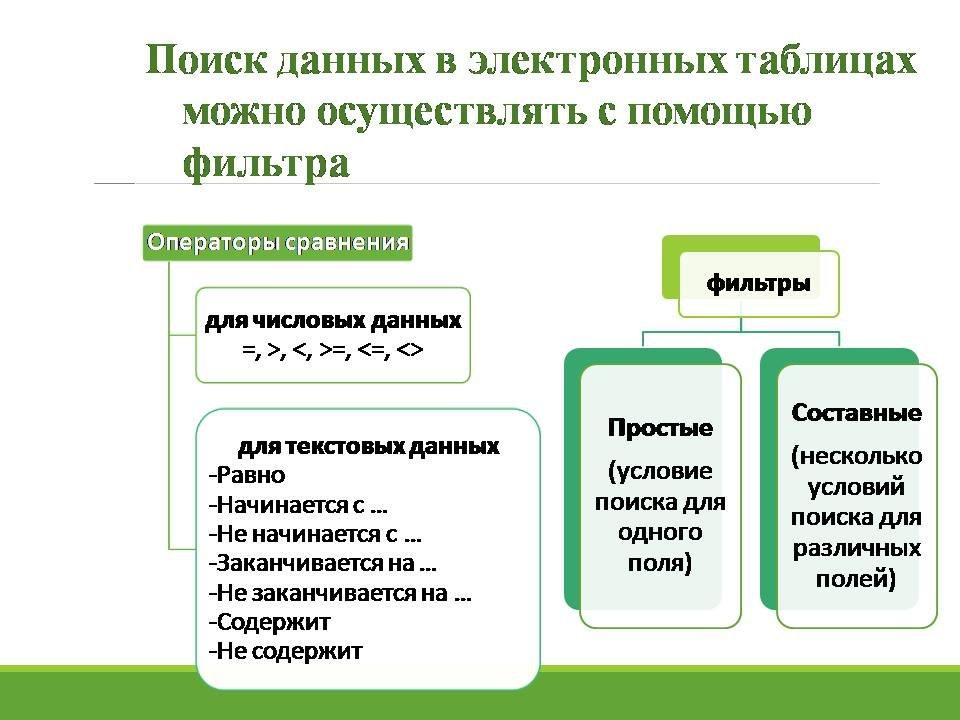 Поиск данных в электронных таблицах можно осуществлять с помощью фильтра

Операторы сравнения

для числовых данных
=, >, <, >=, <=, <>

для текстовых данных
-Равно
-Начинается с …
-Не начинается с …
-Заканчивается на …
-Не заканчивается на …
-Содержит
-Не содержит

фильтры

Простые
(условие поиска для одного поля)

Составные
(несколько условий поиска для различных полей)